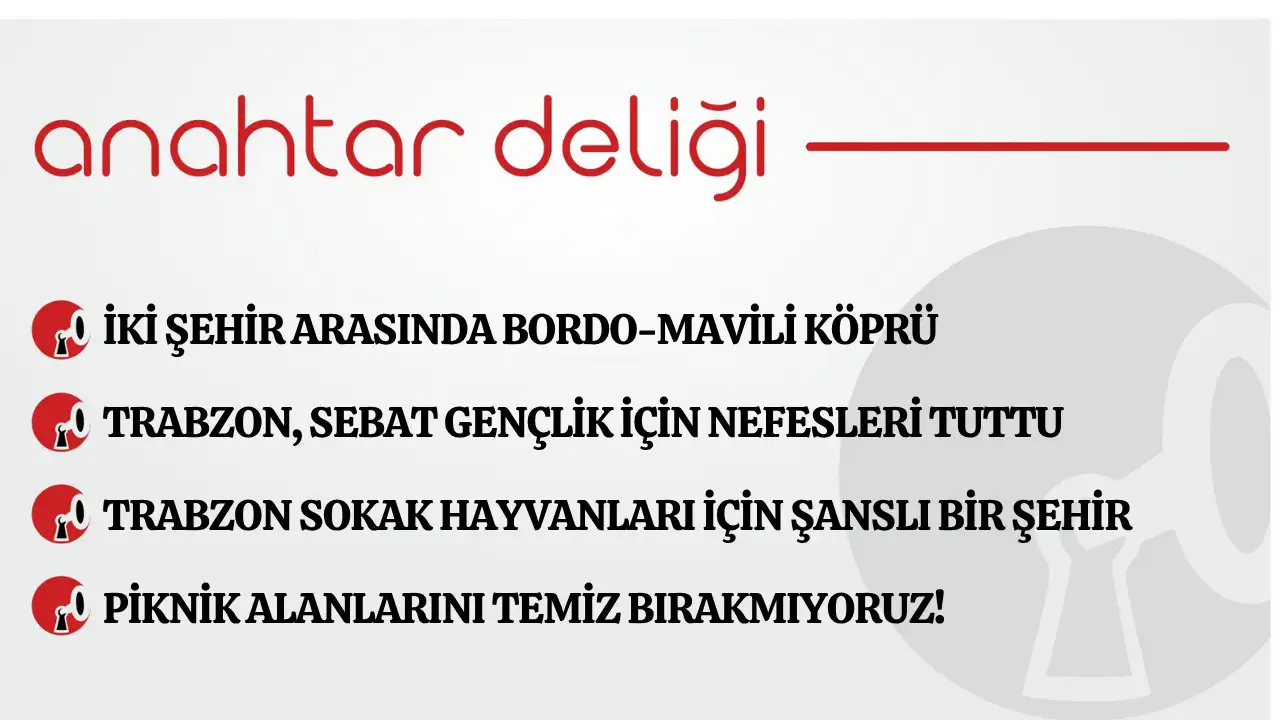 anahtar deliği

İKİ ŞEHİR ARASINDA BORDO-MAVİLİ KÖPRÜ

TRABZON, SEBAT GENÇLİK İÇİN NEFESLERİ TUTTU

TRABZON SOKAK HAYVANLARI İÇİN ŞANSLI BİR ŞEHİR

PİKNİK ALANLARINI TEMİZ BIRAKMIYORUZ!